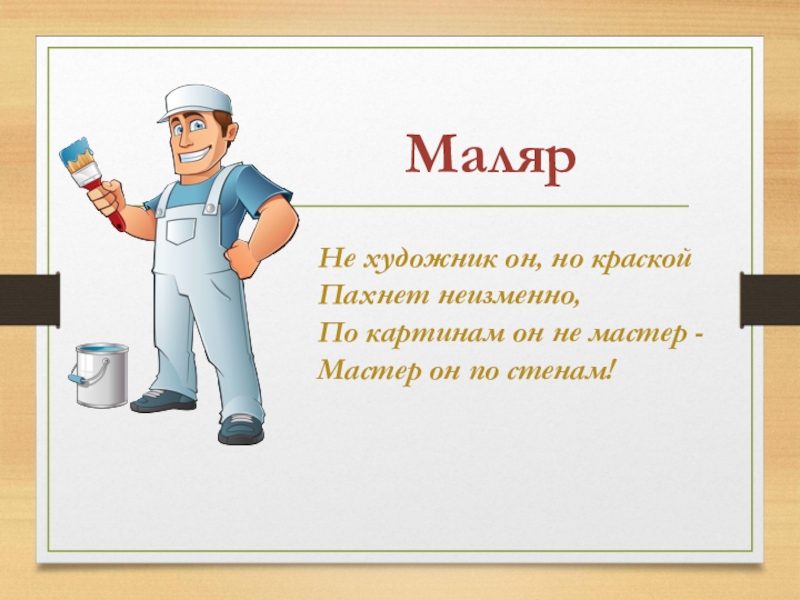 Маляр

Не художник он, но краской
Пахнет неизменно,
По картинам он не мастер -
Мастер он по стенам!